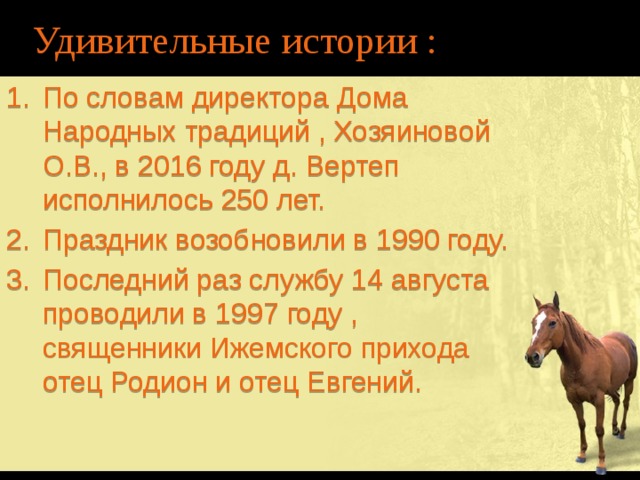 Удивительные истории :

1. По словам директора Дома Народных традиций , Хозяиновой О.В., в 2016 году д. Вертеп исполнилось 250 лет.
2. Праздник возобновили в 1990 году.
3. Последний раз службу 14 августа проводили в 1997 году , священники Ижемского прихода отец Родион и отец Евгений.